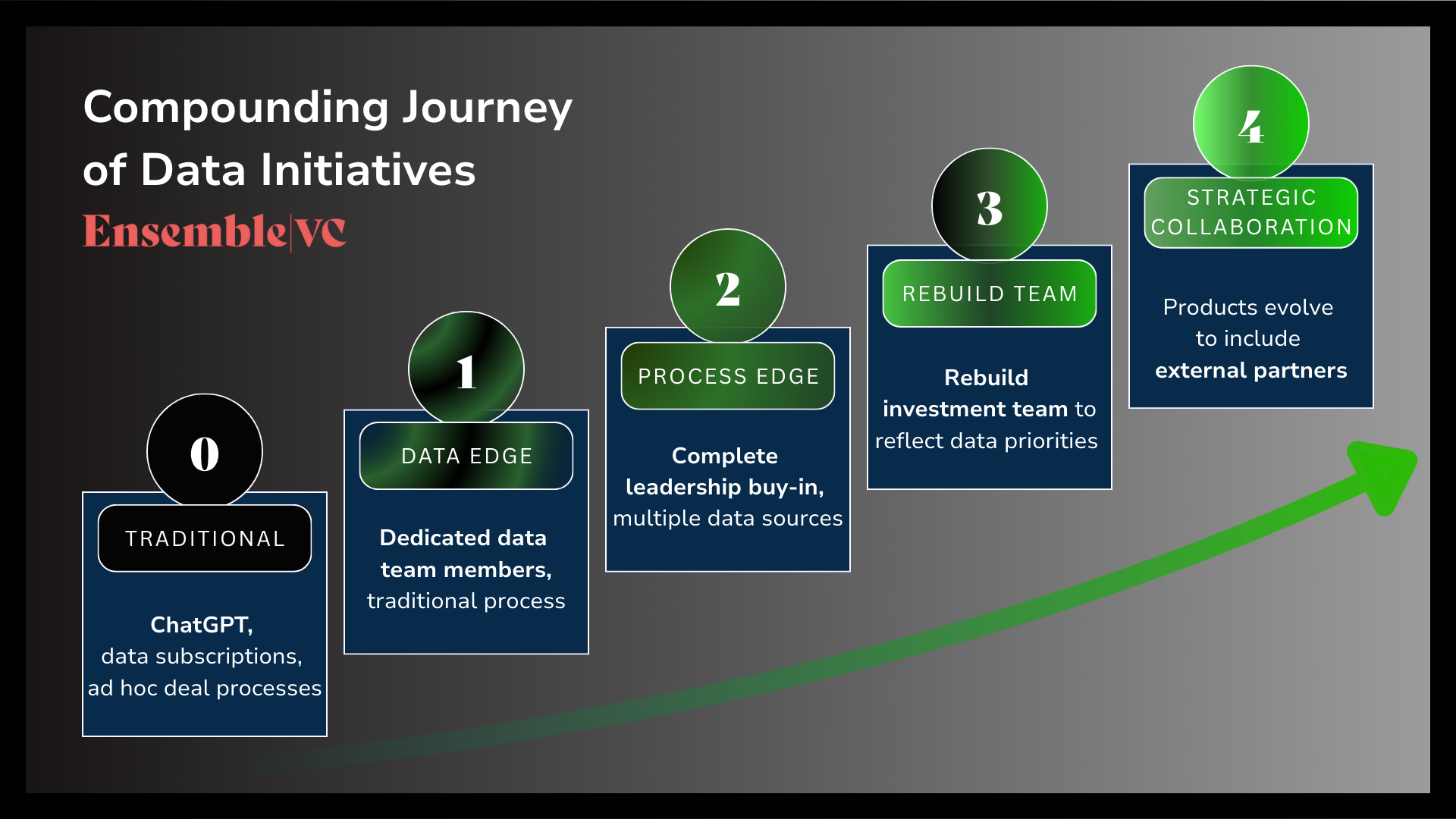 Compounding Journey of Data Initiatives

Ensemble|VC

0

TRADITIONAL

ChatGPT, data subscriptions, ad hoc deal processes

1

DATA EDGE

Dedicated data team members, traditional process

2

PROCESS EDGE

Complete leadership buy-in, multiple data sources

3

REBUILD TEAM

Rebuild investment team to reflect data priorities

4

STRATEGIC COLLABORATION

Products evolve to include external partners